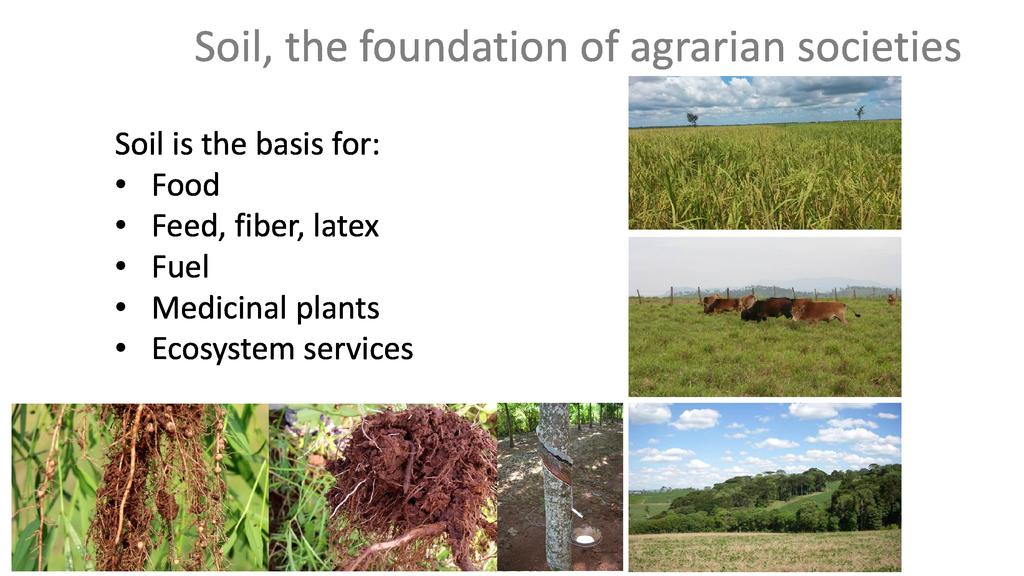 Soil, the foundation of agrarian societies

Soil is the basis for:
• Food
• Feed, fiber, latex
• Fuel
• Medicinal plants
• Ecosystem services